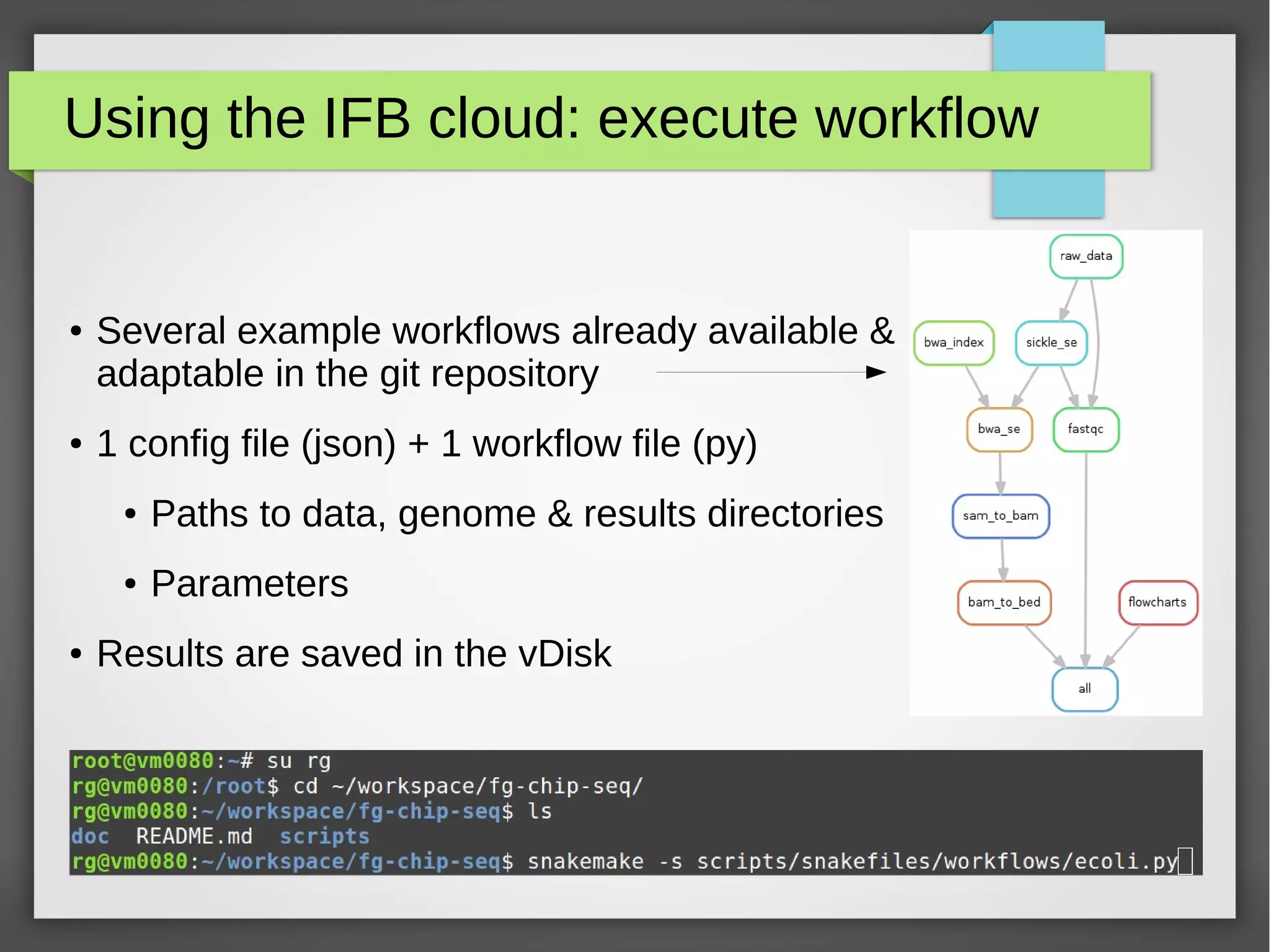 Using the IFB cloud: execute workflow

• Several example workflows already available & adaptable in the git repository

• 1 config file (json) + 1 workflow file (py)

• Paths to data, genome & results directories

• Parameters

• Results are saved in the vDisk

raw_data
bwa_index
sickle_se
bwa_se
fastqc
sam_to_bam
bam_to_bed
flowcharts
all

root@vm0080:~# su rg
rg@vm0080:/root$ cd ~/workspace/fg-chip-seq/
rg@vm0080:~/workspace/fg-chip-seq$ ls
doc README.md scripts
rg@vm0080:~/workspace/fg-chip-seq$ snakemake -s scripts/snakefiles/workflows/ecoli.py